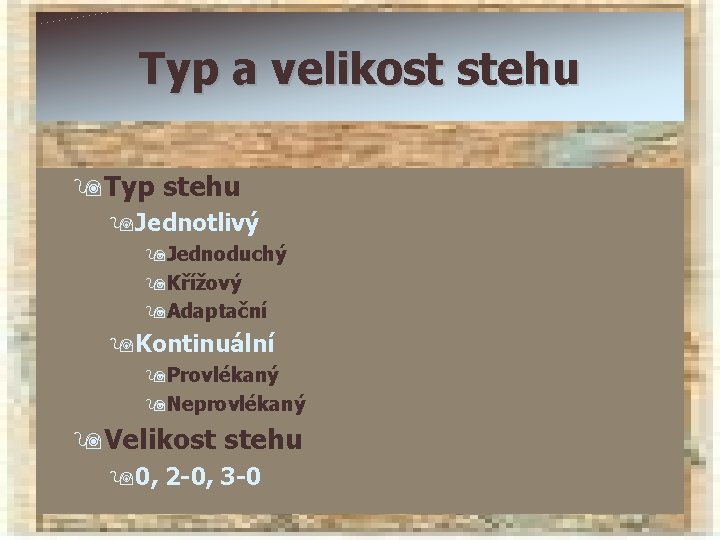 Typ a velikost stehu

Typ stehu

Jednotlivý

Jednoduchý

Křížový

Adaptační

Kontinuální

Provlékaný

Neprovlékaný

Velikost stehu

0, 2-0, 3-0